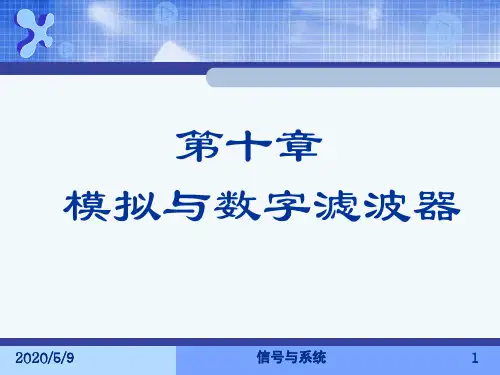 第十章

模拟与数字滤波器

2020/5/9

信号与系统

1